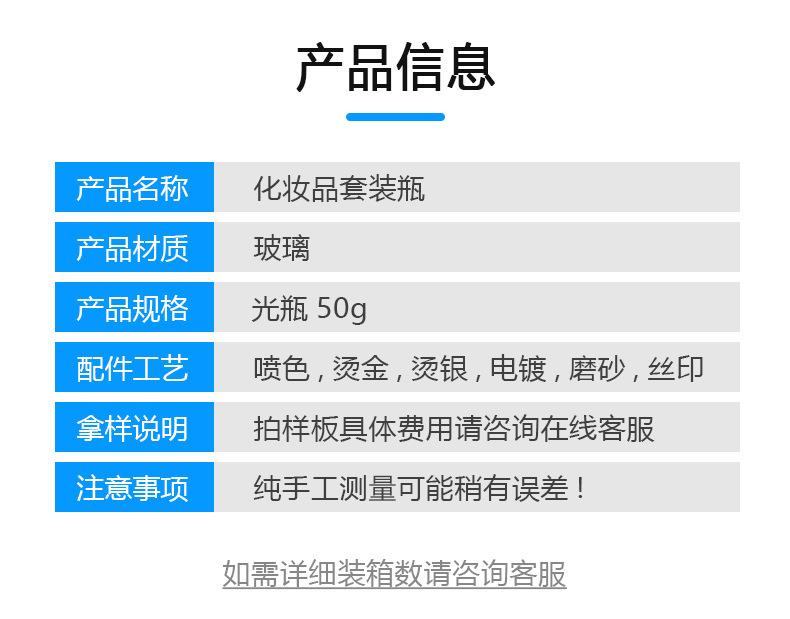 产品信息

| 产品名称 | 化妆品套装瓶 |
|---|---|
| 产品材质 | 玻璃 |
| 产品规格 | 光瓶 50g |
| 配件工艺 | 喷色，烫金，烫银，电镀，磨砂，丝印 |
| 拿样说明 | 拍样板具体费用请咨询在线客服 |
| 注意事项 | 纯手工测量可能稍有误差！ |

如需详细装箱数请咨询客服